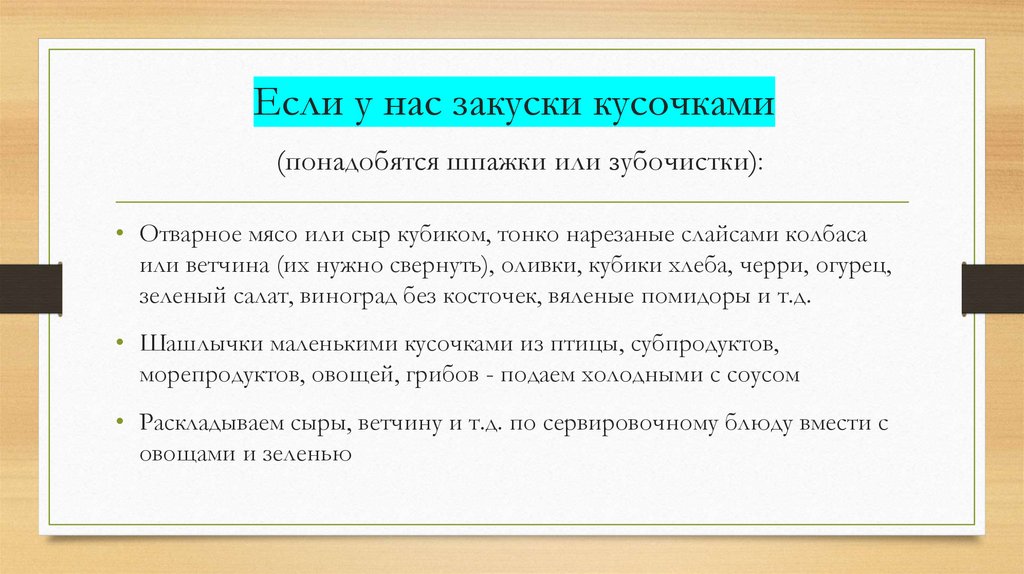 Если у нас закуски кусочками

(понадобятся шпажки или зубочистки):

• Отварное мясо или сыр кубиком, тонко нарезаные слайсами колбаса или ветчина (их нужно свернуть), оливки, кубики хлеба, черри, огурец, зеленый салат, виноград без косточек, вяленые помидоры и т.д.

• Шашлычки маленькими кусочками из птицы, субпродуктов, морепродуктов, овощей, грибов - подаем холодными с соусом

• Раскладываем сыры, ветчину и т.д. по сервировочному блюду вмести с овощами и зеленью